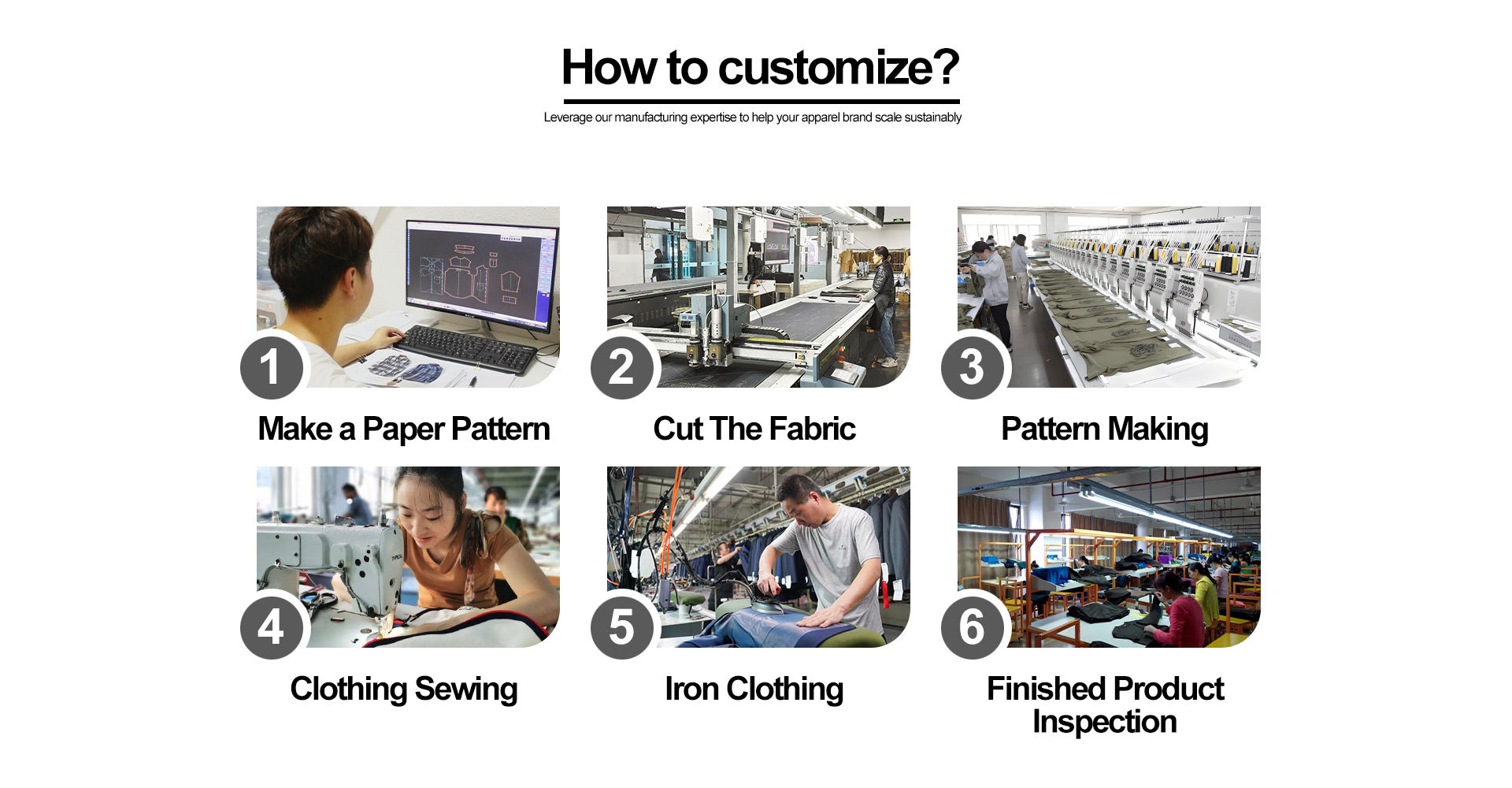 How to customize?

Leverage our manufacturing expertise to help your apparel brand scale sustainably

1
Make a Paper Pattern

2
Cut The Fabric

3
Pattern Making

4
Clothing Sewing

5
Iron Clothing

6
Finished Product Inspection